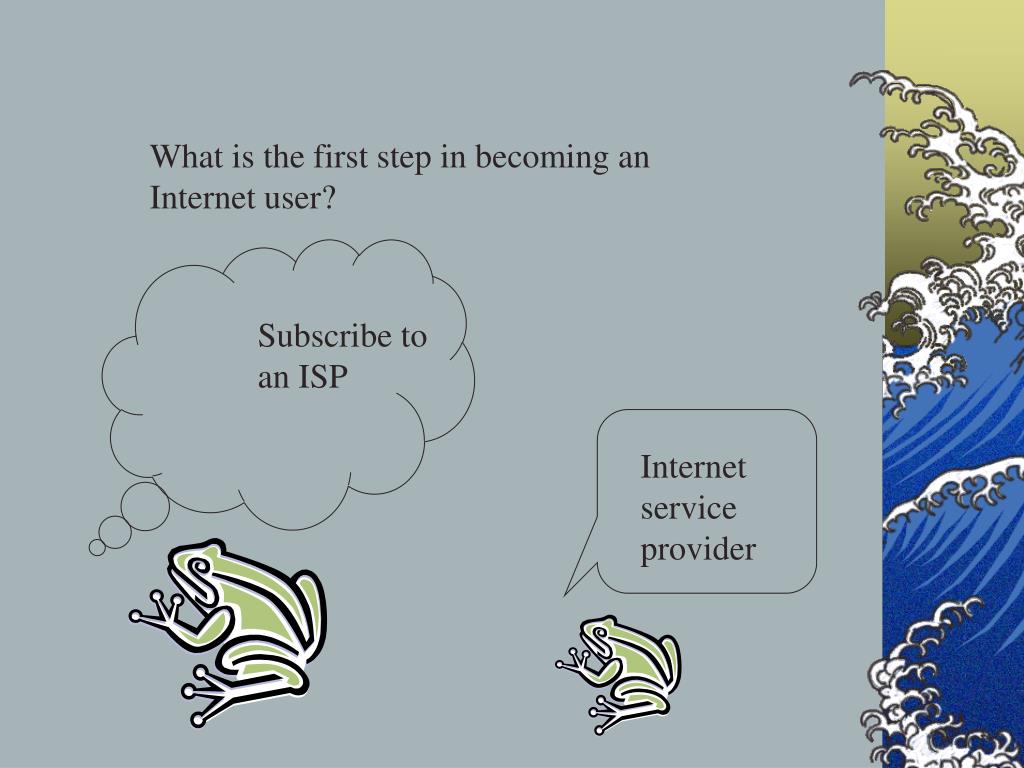 What is the first step in becoming an Internet user?

Subscribe to an ISP

Internet service provider